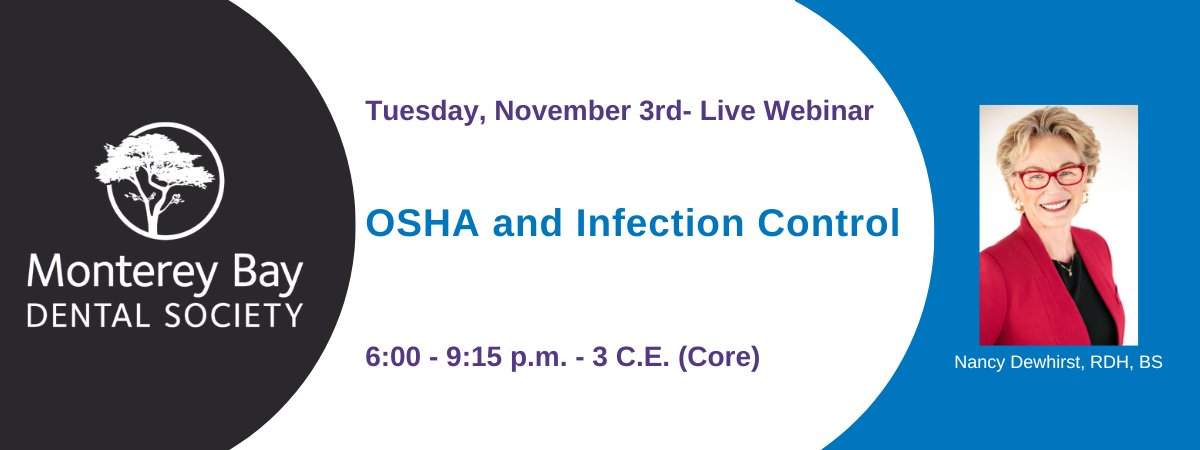 Monterey Bay
DENTAL SOCIETY

Tuesday, November 3rd- Live Webinar

OSHA and Infection Control

6:00 - 9:15 p.m. - 3 C.E. (Core)

Nancy Dewhirst, RDH, BS